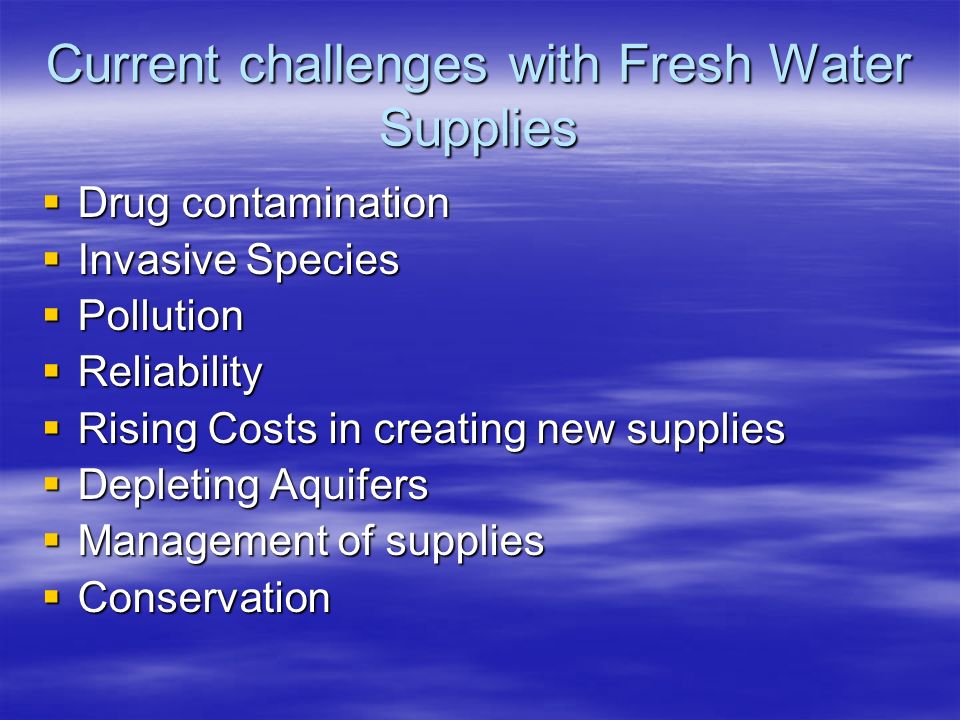 Current challenges with Fresh Water Supplies

- Drug contamination
- Invasive Species
- Pollution
- Reliability
- Rising Costs in creating new supplies
- Depleting Aquifers
- Management of supplies
- Conservation